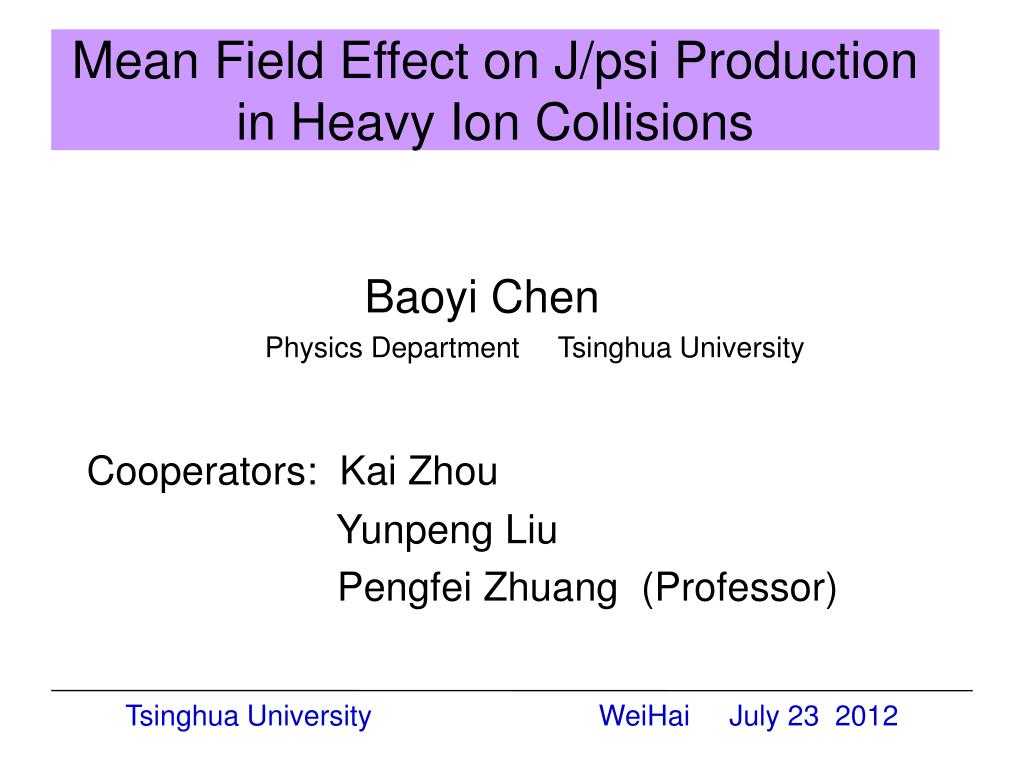 Mean Field Effect on J/psi Production in Heavy Ion Collisions

Baoyi Chen

Physics Department Tsinghua University

Cooperators: Kai Zhou
Yunpeng Liu
Pengfei Zhuang (Professor)

Tsinghua University WeiHai July 23 2012